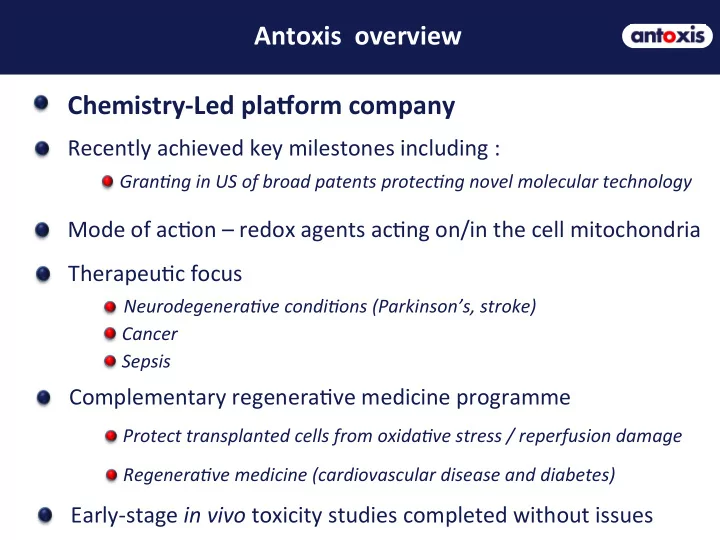 Antoxis overview

antoxis

Chemistry-Led platform company

Recently achieved key milestones including :

Granting in US of broad patents protecting novel molecular technology

Mode of action – redox agents acting on/in the cell mitochondria

Therapeutic focus

Neurodegenerative conditions (Parkinson's, stroke)

Cancer

Sepsis

Complementary regenerative medicine programme

Protect transplanted cells from oxidative stress / reperfusion damage

Regenerative medicine (cardiovascular disease and diabetes)

Early-stage in vivo toxicity studies completed without issues